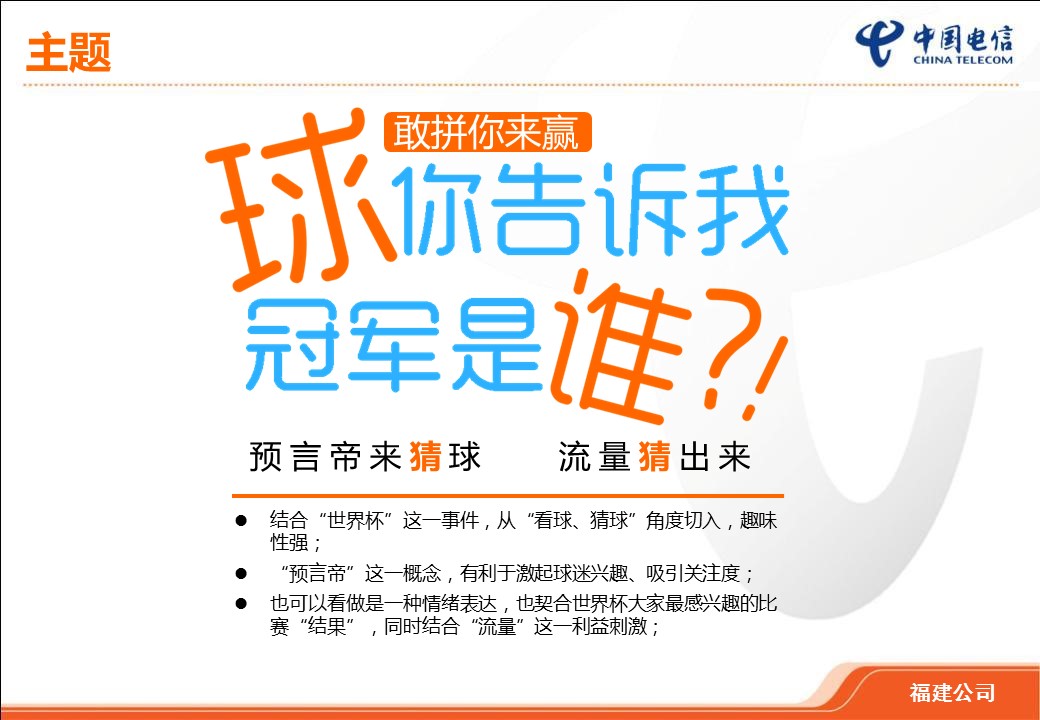 主题

中国电信
CHINA TELECOM

敢拼你来赢

球你告诉我
冠军是谁?!

预言帝来猜球　　流量猜出来

● 结合“世界杯”这一事件，从“看球、猜球”角度切入，趣味性强；

● “预言帝”这一概念，有利于激起球迷兴趣、吸引关注度；

● 也可以看做是一种情绪表达，也契合世界杯大家最感兴趣的比赛“结果”，同时结合“流量”这一利益刺激；

福建公司